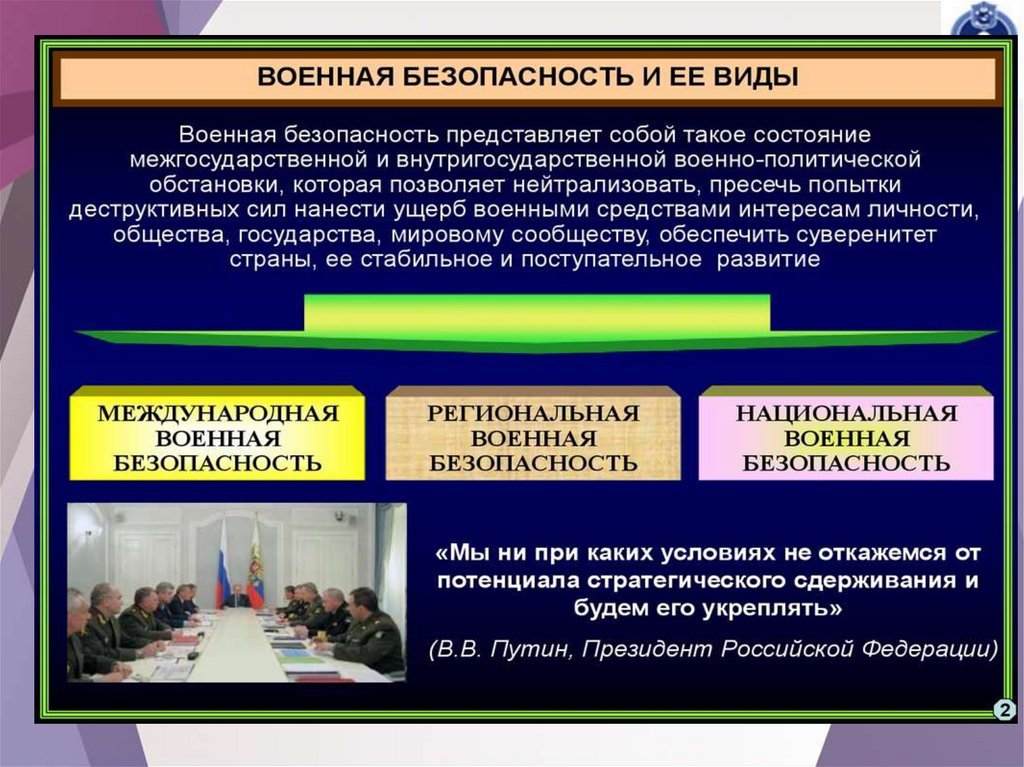 ВОЕННАЯ БЕЗОПАСНОСТЬ И ЕЕ ВИДЫ

Военная безопасность представляет собой такое состояние межгосударственной и внутригосударственной военно-политической обстановки, которая позволяет нейтрализовать, пресечь попытки деструктивных сил нанести ущерб военными средствами интересам личности, общества, государства, мировому сообществу, обеспечить суверенитет страны, ее стабильное и поступательное развитие

МЕЖДУНАРОДНАЯ ВОЕННАЯ БЕЗОПАСНОСТЬ

РЕГИОНАЛЬНАЯ ВОЕННАЯ БЕЗОПАСНОСТЬ

НАЦИОНАЛЬНАЯ ВОЕННАЯ БЕЗОПАСНОСТЬ

«Мы ни при каких условиях не откажемся от потенциала стратегического сдерживания и будем его укреплять»

(В.В. Путин, Президент Российской Федерации)

2